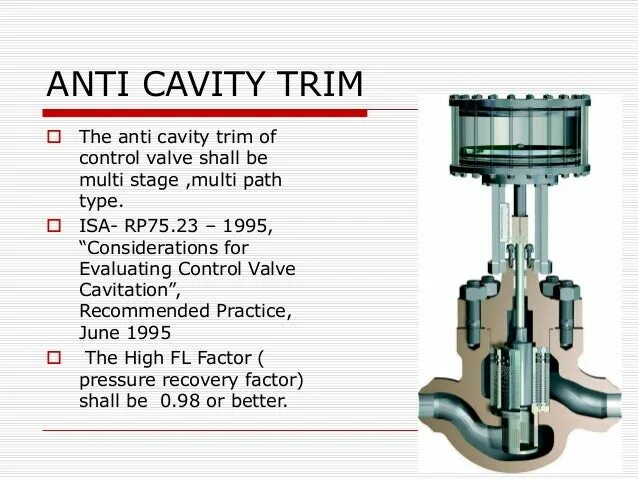 ANTI CAVITY TRIM

The anti cavity trim of control valve shall be multi stage ,multi path type.

ISA- RP75.23 – 1995, “Considerations for Evaluating Control Valve Cavitation”, Recommended Practice, June 1995

The High FL Factor ( pressure recovery factor) shall be 0.98 or better.